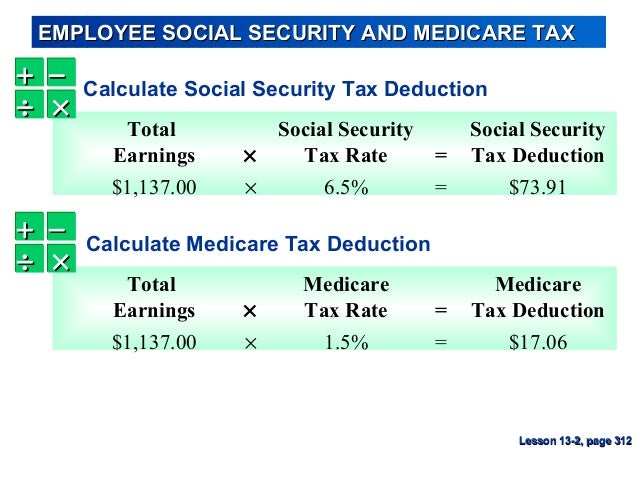 EMPLOYEE SOCIAL SECURITY AND MEDICARE TAX

+ − ÷ ×

Calculate Social Security Tax Deduction

| Total Earnings | × | Social Security Tax Rate | = | Social Security Tax Deduction |
|---|---|---|---|---|
| \$1,137.00 | × | 6.5% | = | \$73.91 |

+ − ÷ ×

Calculate Medicare Tax Deduction

| Total Earnings | × | Medicare Tax Rate | = | Medicare Tax Deduction |
|---|---|---|---|---|
| \$1,137.00 | × | 1.5% | = | \$17.06 |

Lesson 13-2, page 312